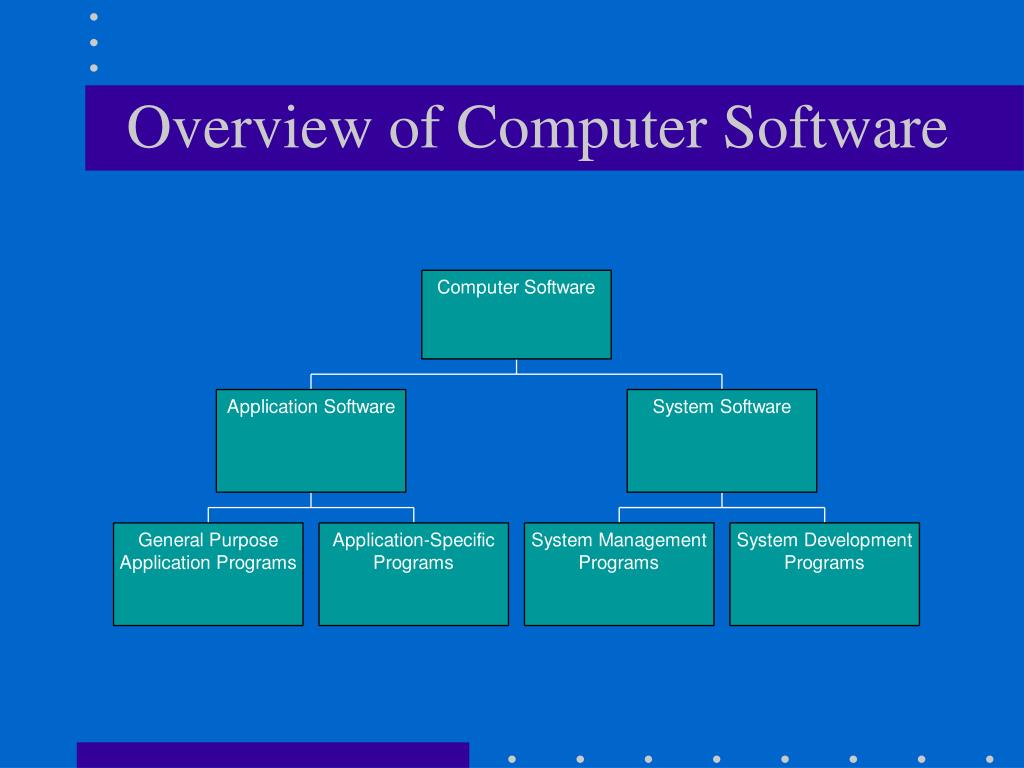 Overview of Computer Software

Computer Software

Application Software

System Software

General Purpose Application Programs

Application-Specific Programs

System Management Programs

System Development Programs